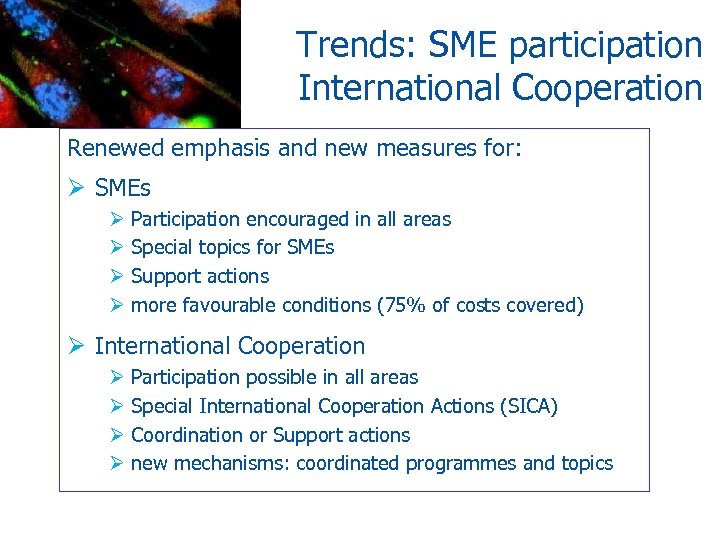 Trends: SME participation
International Cooperation

Renewed emphasis and new measures for:

➢ SMEs
➢ Participation encouraged in all areas
➢ Special topics for SMEs
➢ Support actions
➢ more favourable conditions (75% of costs covered)

➢ International Cooperation
➢ Participation possible in all areas
➢ Special International Cooperation Actions (SICA)
➢ Coordination or Support actions
➢ new mechanisms: coordinated programmes and topics